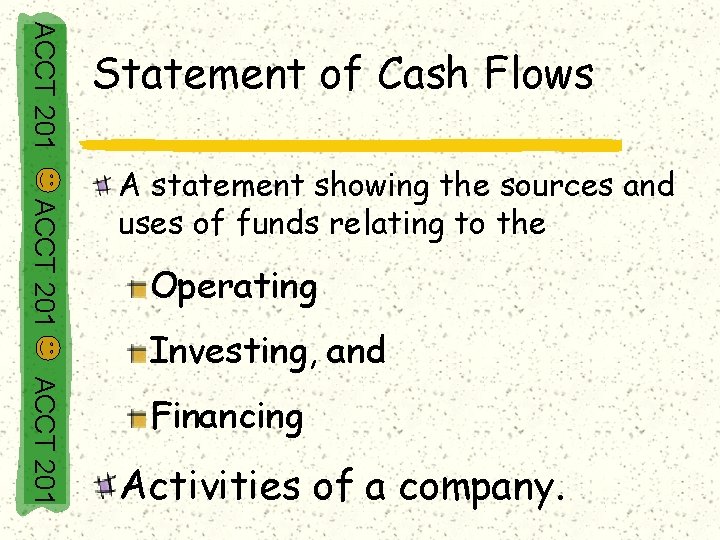 ACCT 201 ACCT 201 ACCT 201

Statement of Cash Flows

A statement showing the sources and uses of funds relating to the

Operating

Investing, and

Financing

Activities of a company.